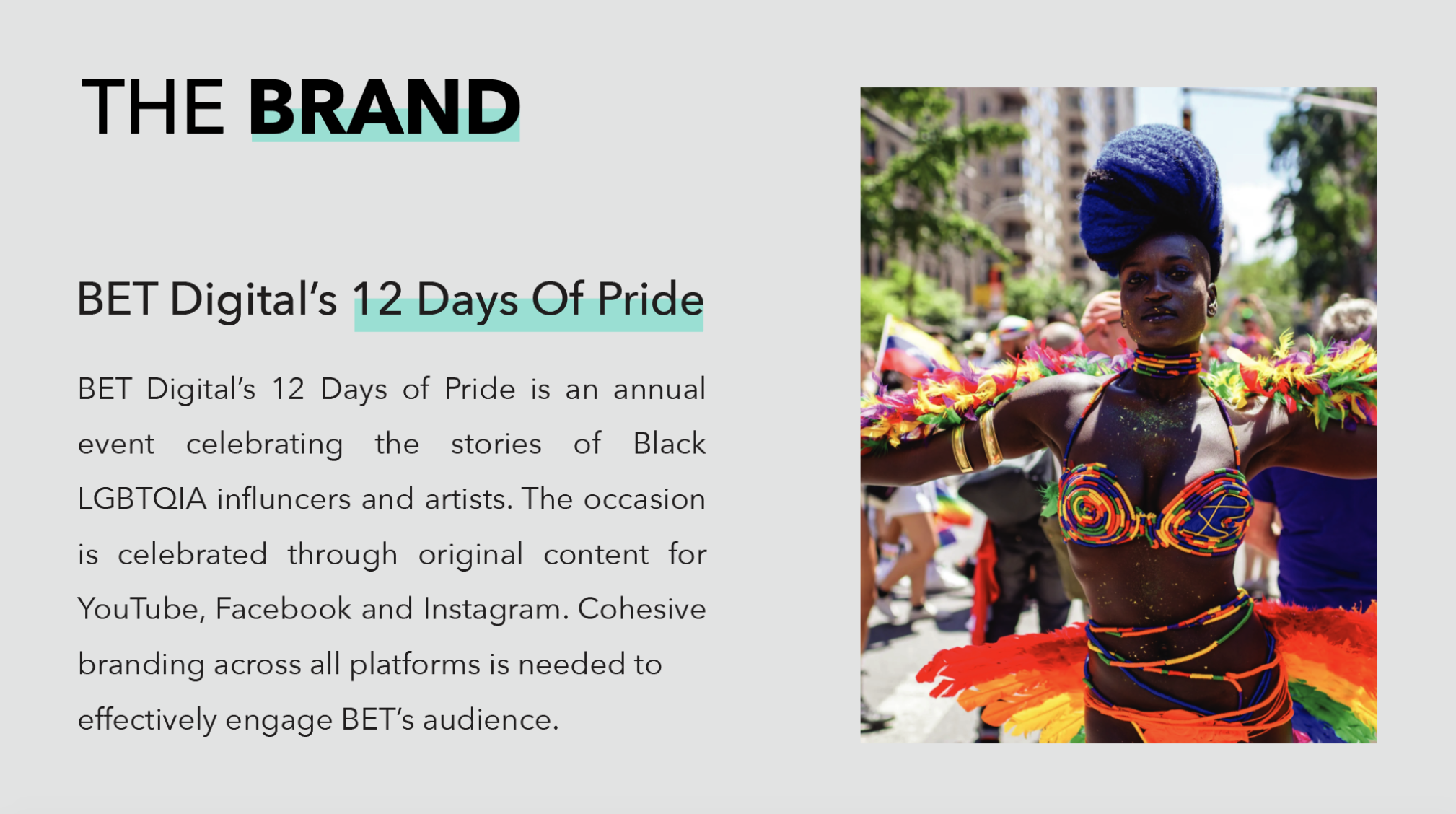 THE BRAND

BET Digital's 12 Days Of Pride

BET Digital's 12 Days of Pride is an annual event celebrating the stories of Black LGBTQIA influncers and artists. The occasion is celebrated through original content for YouTube, Facebook and Instagram. Cohesive branding across all platforms is needed to effectively engage BET's audience.